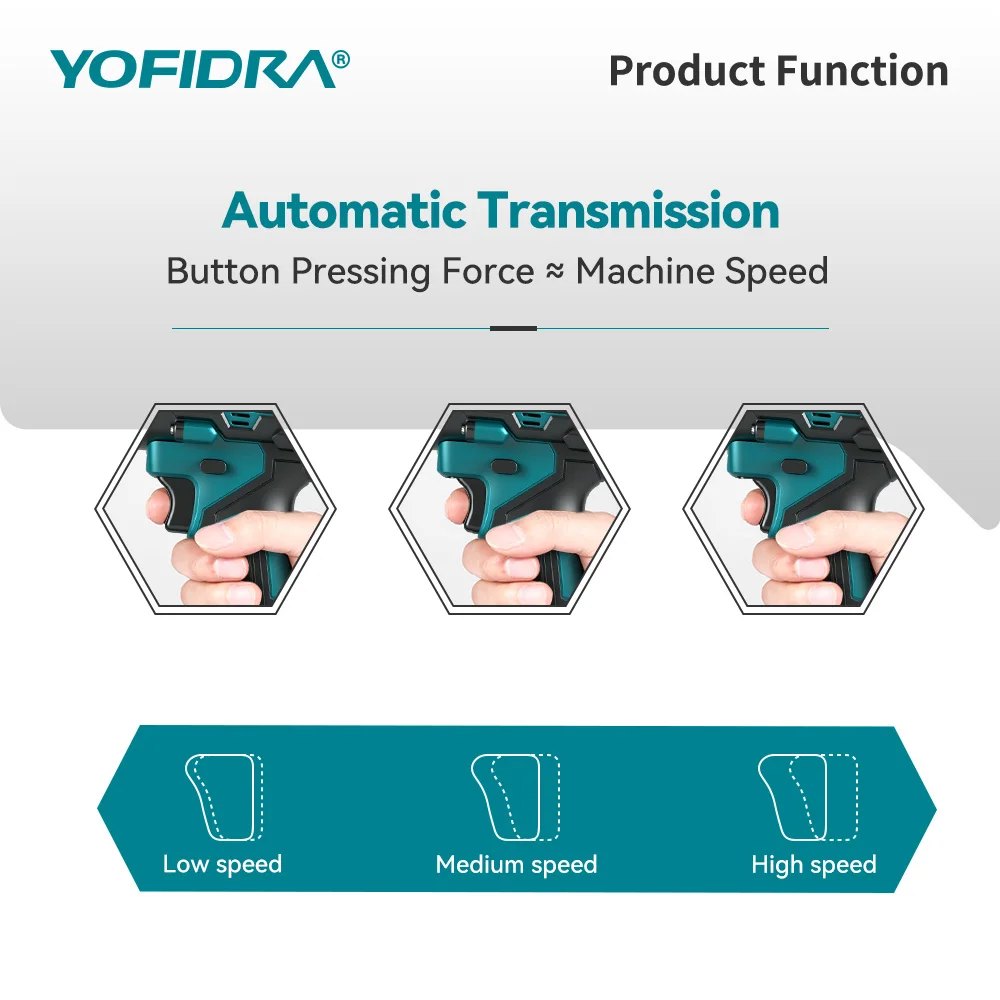 YOFIDRA®

Product Function

Automatic Transmission

Button Pressing Force ≈ Machine Speed

Low speed

Medium speed

High speed